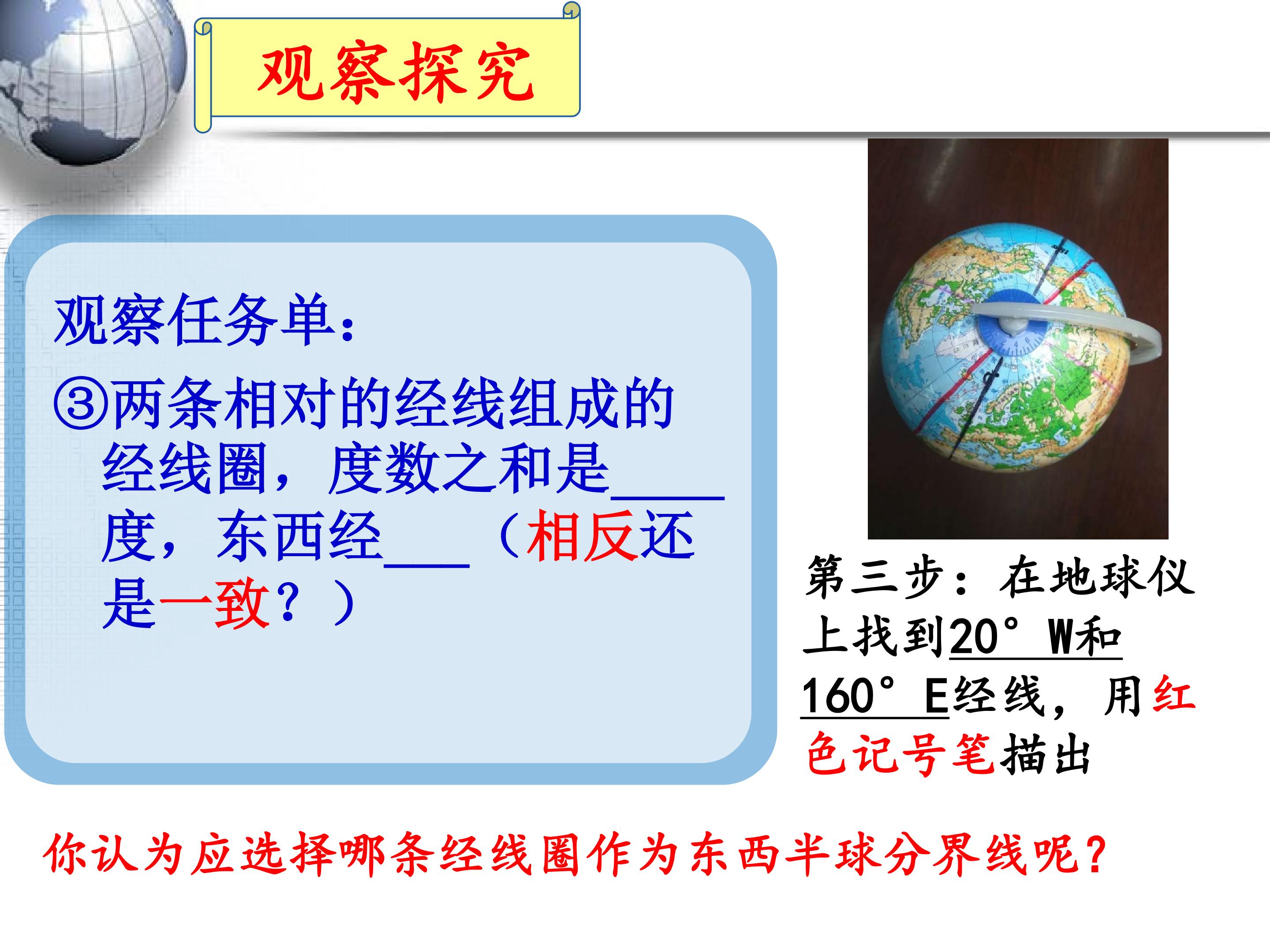 观察探究

观察任务单：

③两条相对的经线组成的经线圈，度数之和是____度，东西经___（相反还是一致？）

第三步：在地球仪上找到20° W和160° E经线，用红色记号笔描出

你认为应选择哪条经线圈作为东西半球分界线呢？